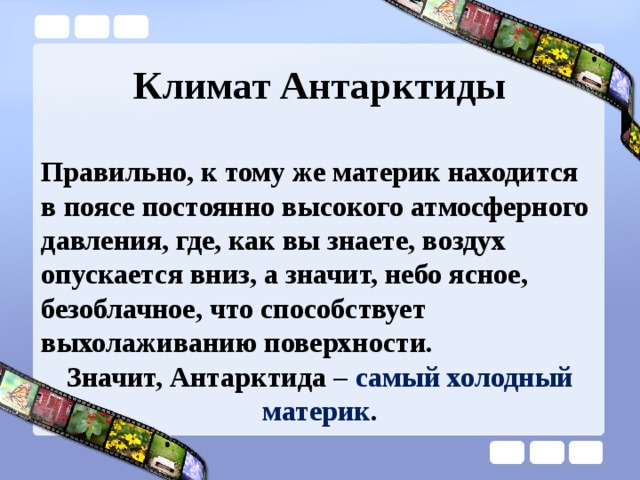 Климат Антарктиды

Правильно, к тому же материк находится в поясе постоянно высокого атмосферного давления, где, как вы знаете, воздух опускается вниз, а значит, небо ясное, безоблачное, что способствует выхолаживанию поверхности.

Значит, Антарктида – самый холодный материк.